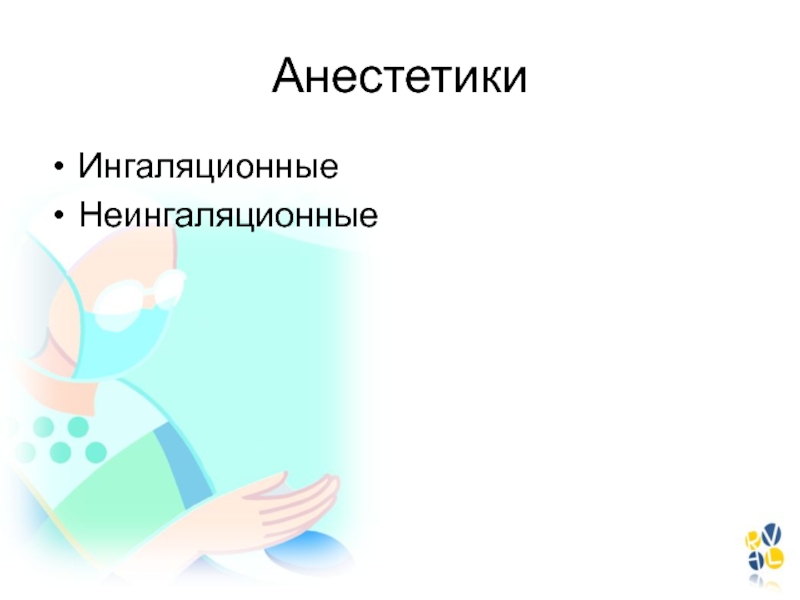 Анестетики

• Ингаляционные
• Неингаляционные